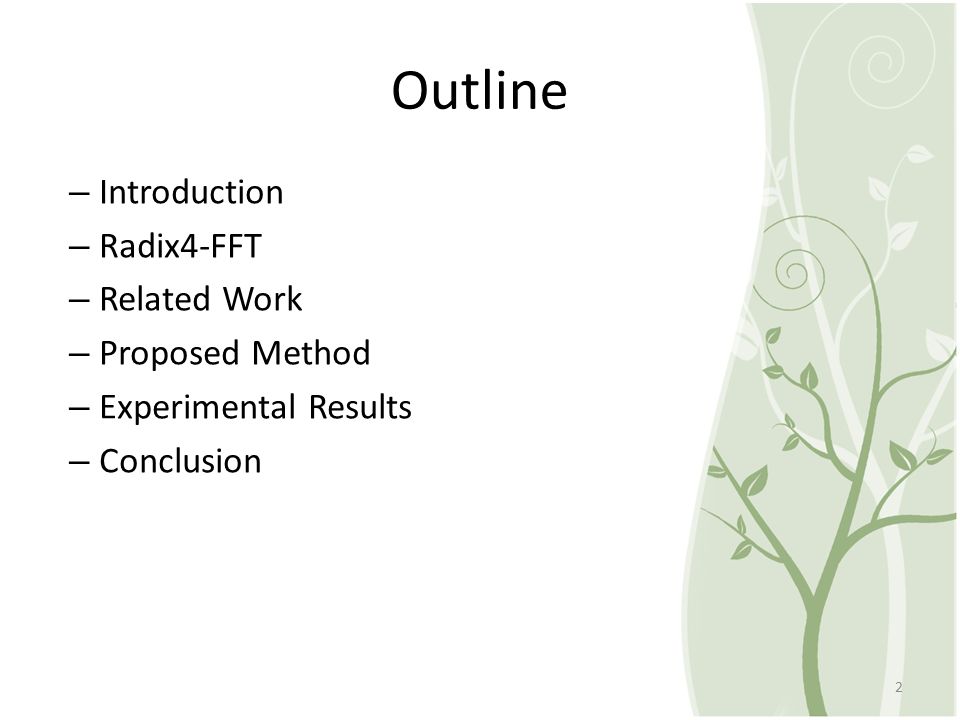 Outline

– Introduction
– Radix4-FFT
– Related Work
– Proposed Method
– Experimental Results
– Conclusion

2